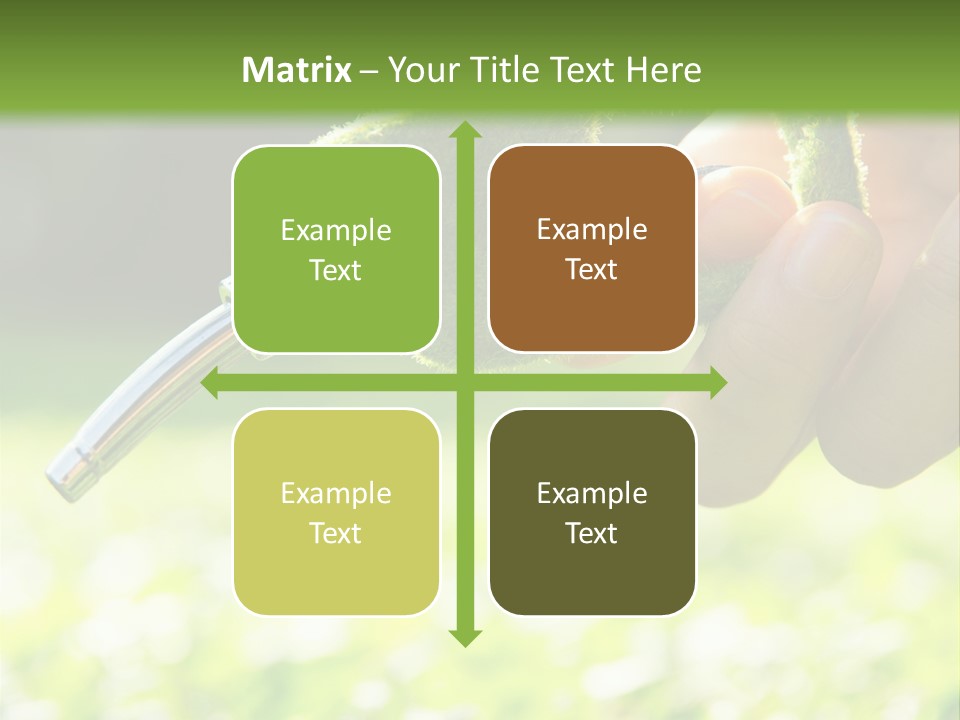 Matrix – Your Title Text Here

Example Text

Example Text

Example Text

Example Text